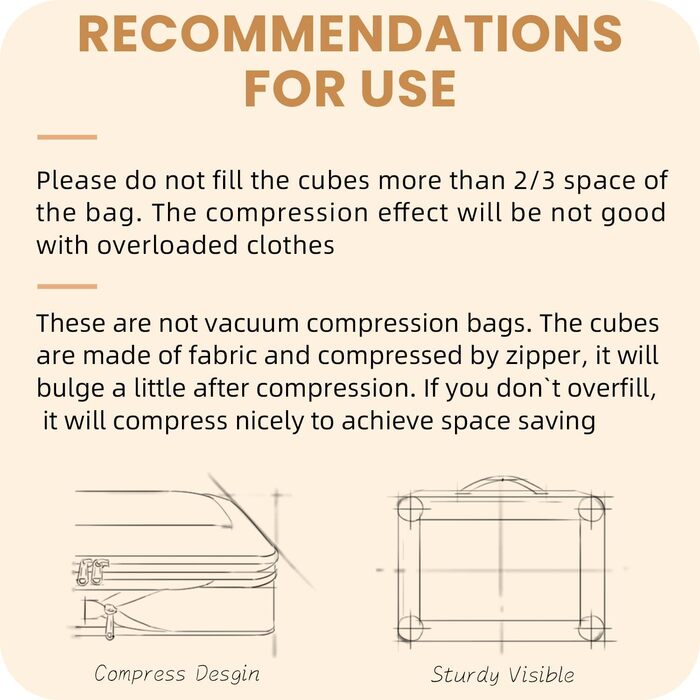 RECOMMENDATIONS FOR USE

Please do not fill the cubes more than 2/3 space of the bag. The compression effect will be not good with overloaded clothes

These are not vacuum compression bags. The cubes are made of fabric and compressed by zipper, it will bulge a little after compression. If you don`t overfill, it will compress nicely to achieve space saving

Compress Desgin

Sturdy Visible